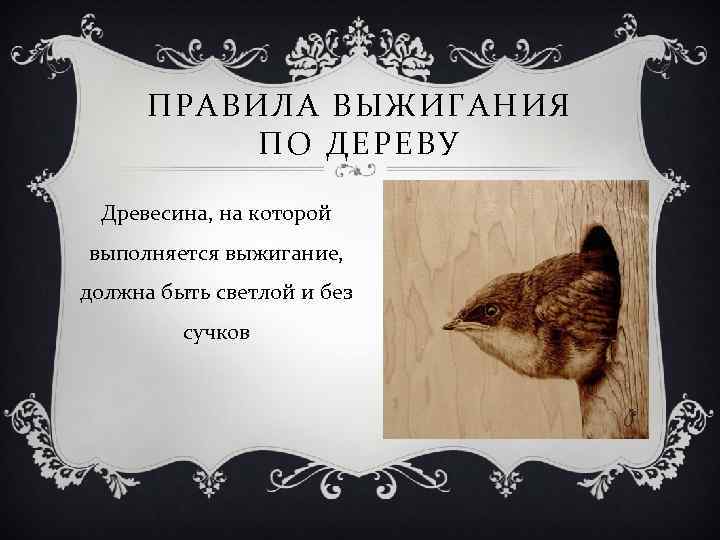 ПРАВИЛА ВЫЖИГАНИЯ ПО ДЕРЕВУ

Древесина, на которой выполняется выжигание, должна быть светлой и без сучков